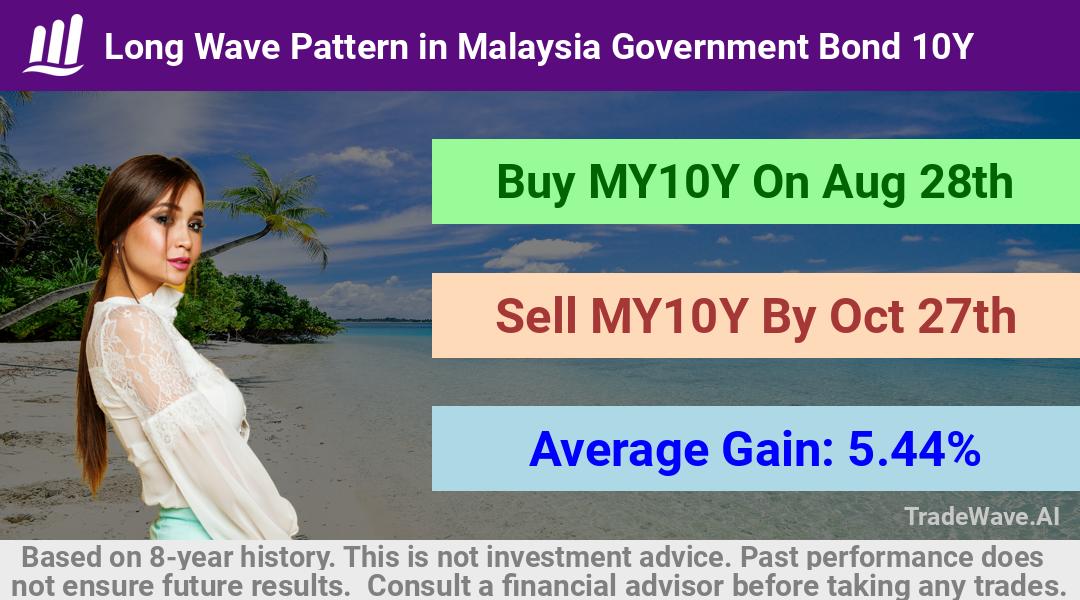 Long Wave Pattern in Malaysia Government Bond 10Y

Buy MY10Y On Aug 28th

Sell MY10Y By Oct 27th

Average Gain: 5.44%

TradeWave.AI

Based on 8-year history. This is not investment advice. Past performance does not ensure future results. Consult a financial advisor before taking any trades.